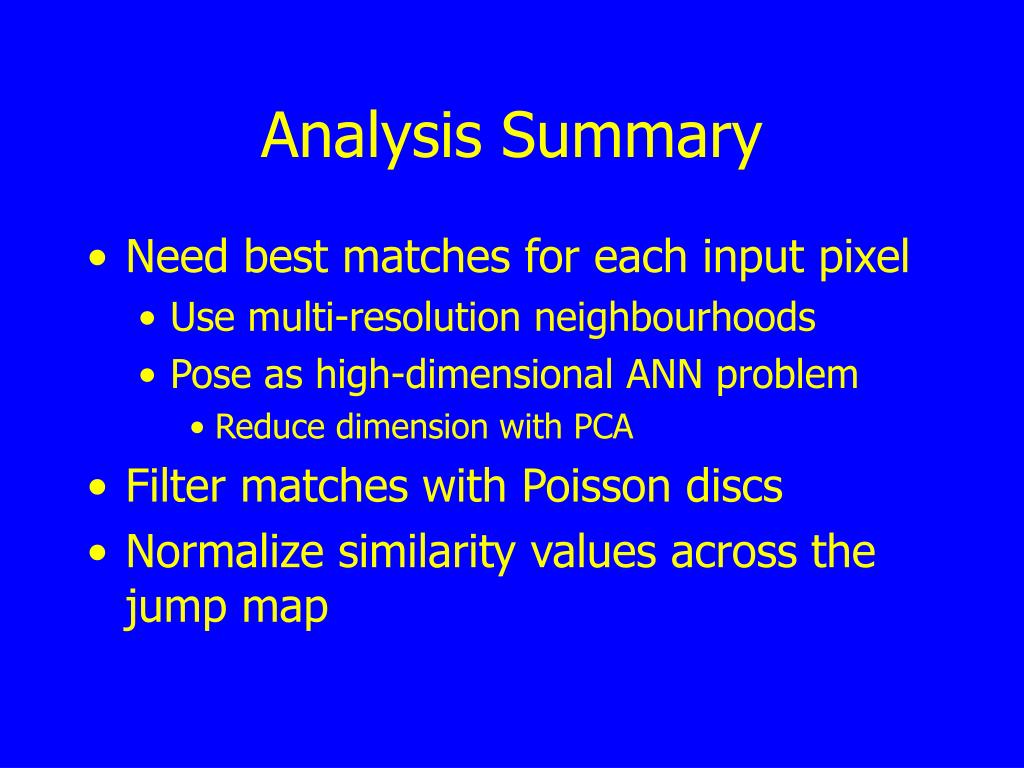 Analysis Summary

• Need best matches for each input pixel
  • Use multi-resolution neighbourhoods
  • Pose as high-dimensional ANN problem
    • Reduce dimension with PCA
• Filter matches with Poisson discs
• Normalize similarity values across the jump map